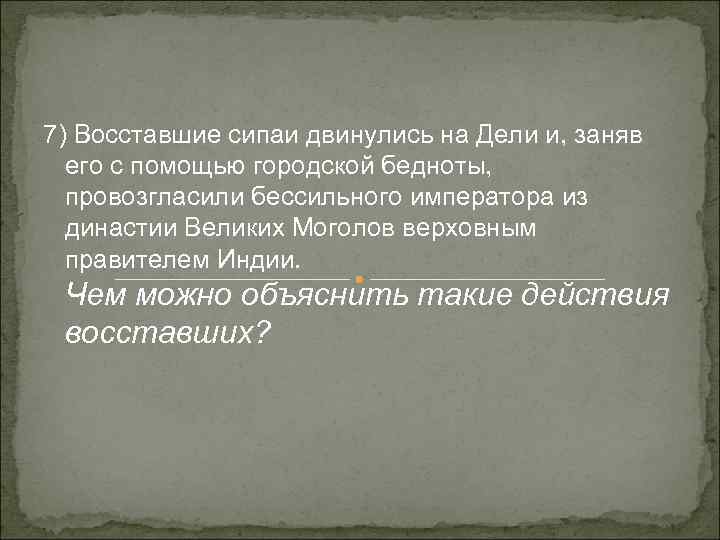 7) Восставшие сипаи двинулись на Дели и, заняв его с помощью городской бедноты, провозгласили бессильного императора из династии Великих Моголов верховным правителем Индии.

Чем можно объяснить такие действия восставших?